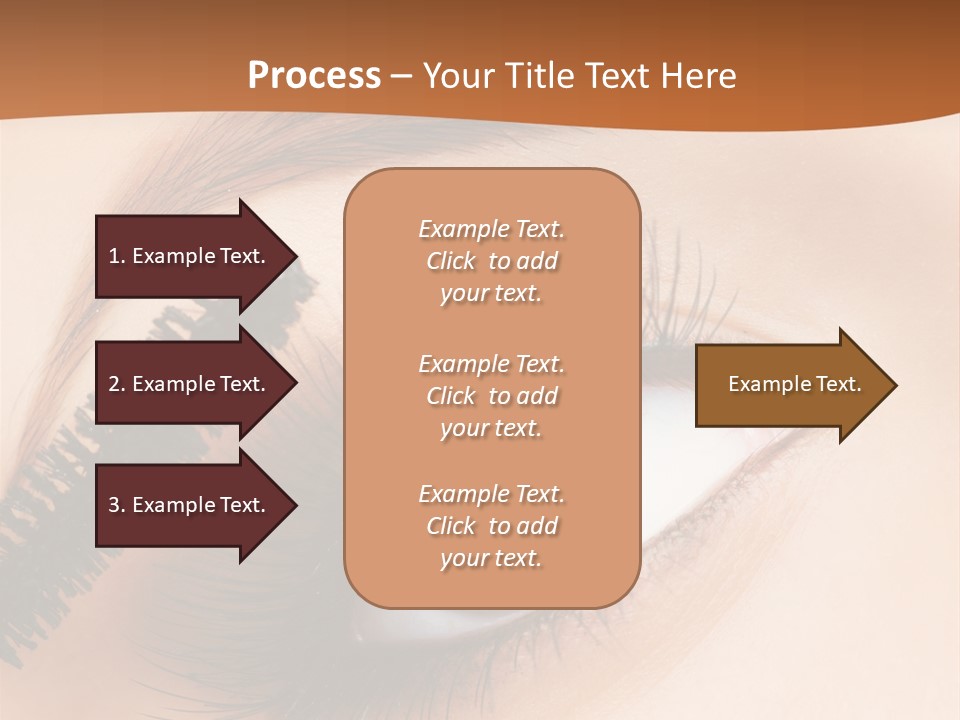 Process – Your Title Text Here

1. Example Text.

2. Example Text.

3. Example Text.

Example Text. Click to add your text.

Example Text. Click to add your text.

Example Text. Click to add your text.

Example Text.